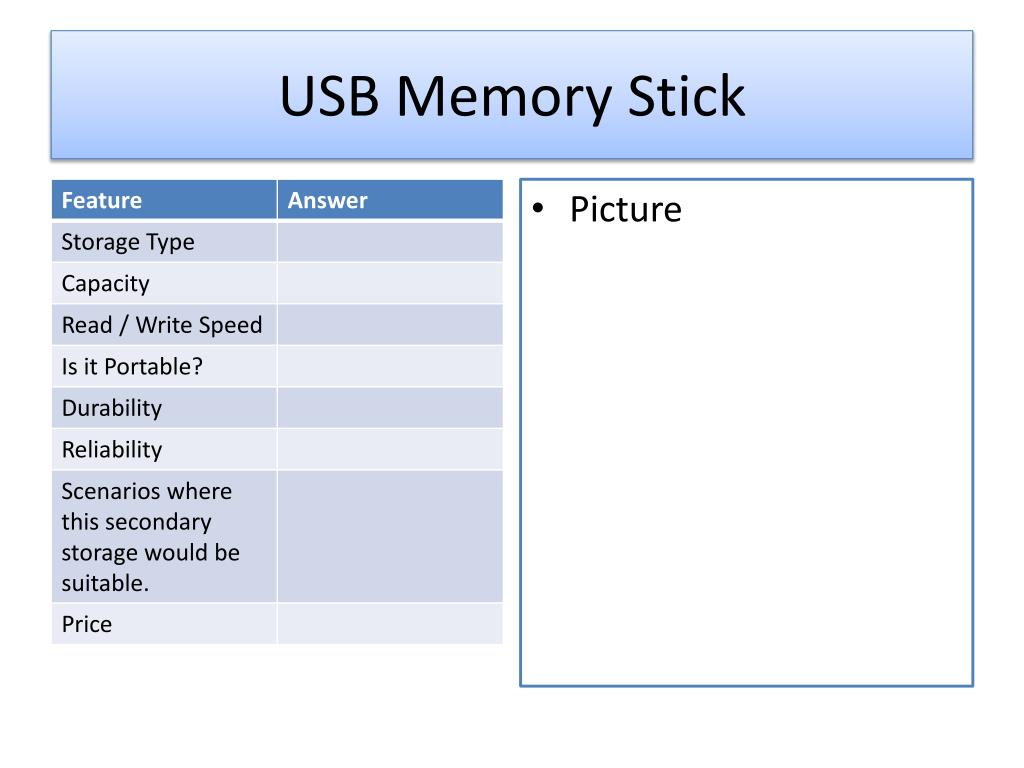 USB Memory Stick

| Feature | Answer |
|---|---|
| Storage Type | |
| Capacity | |
| Read / Write Speed | |
| Is it Portable? | |
| Durability | |
| Reliability | |
| Scenarios where this secondary storage would be suitable. | |
| Price | |

• Picture